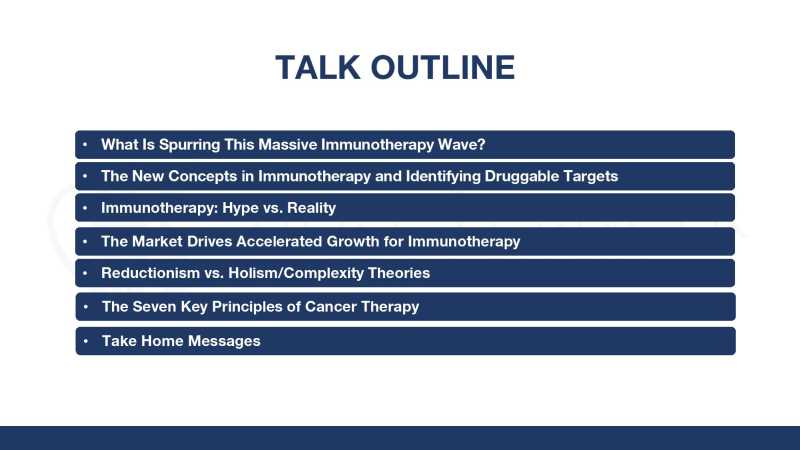 TALK OUTLINE

• What Is Spurring This Massive Immunotherapy Wave?

• The New Concepts in Immunotherapy and Identifying Druggable Targets

• Immunotherapy: Hype vs. Reality

• The Market Drives Accelerated Growth for Immunotherapy

• Reductionism vs. Holism/Complexity Theories

• The Seven Key Principles of Cancer Therapy

• Take Home Messages